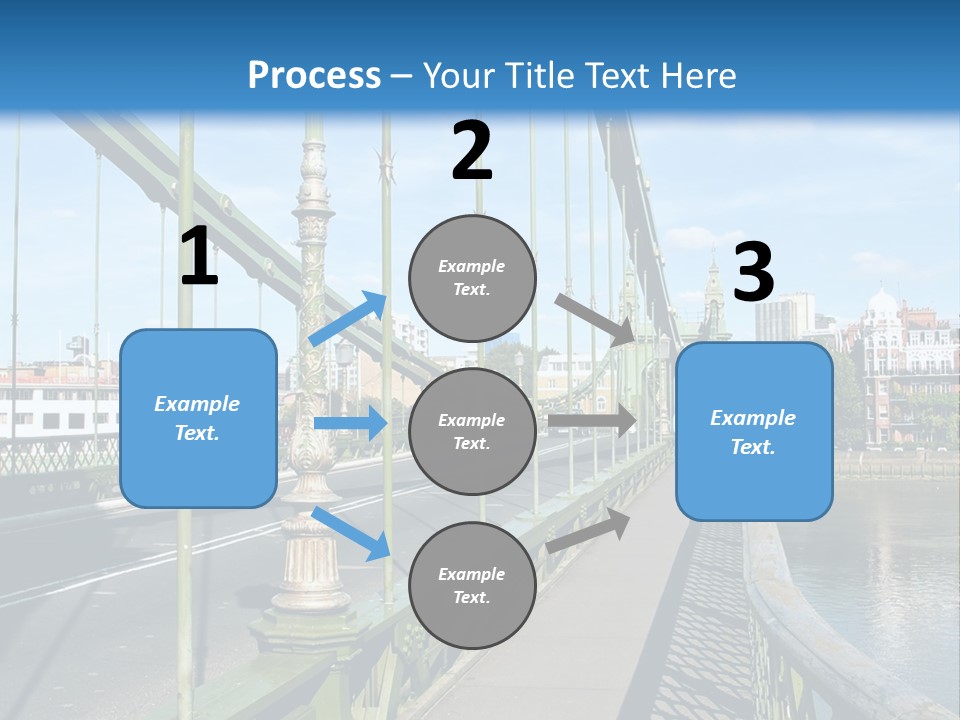 Process – Your Title Text Here

1

Example Text.

2

Example Text.

Example Text.

Example Text.

3

Example Text.